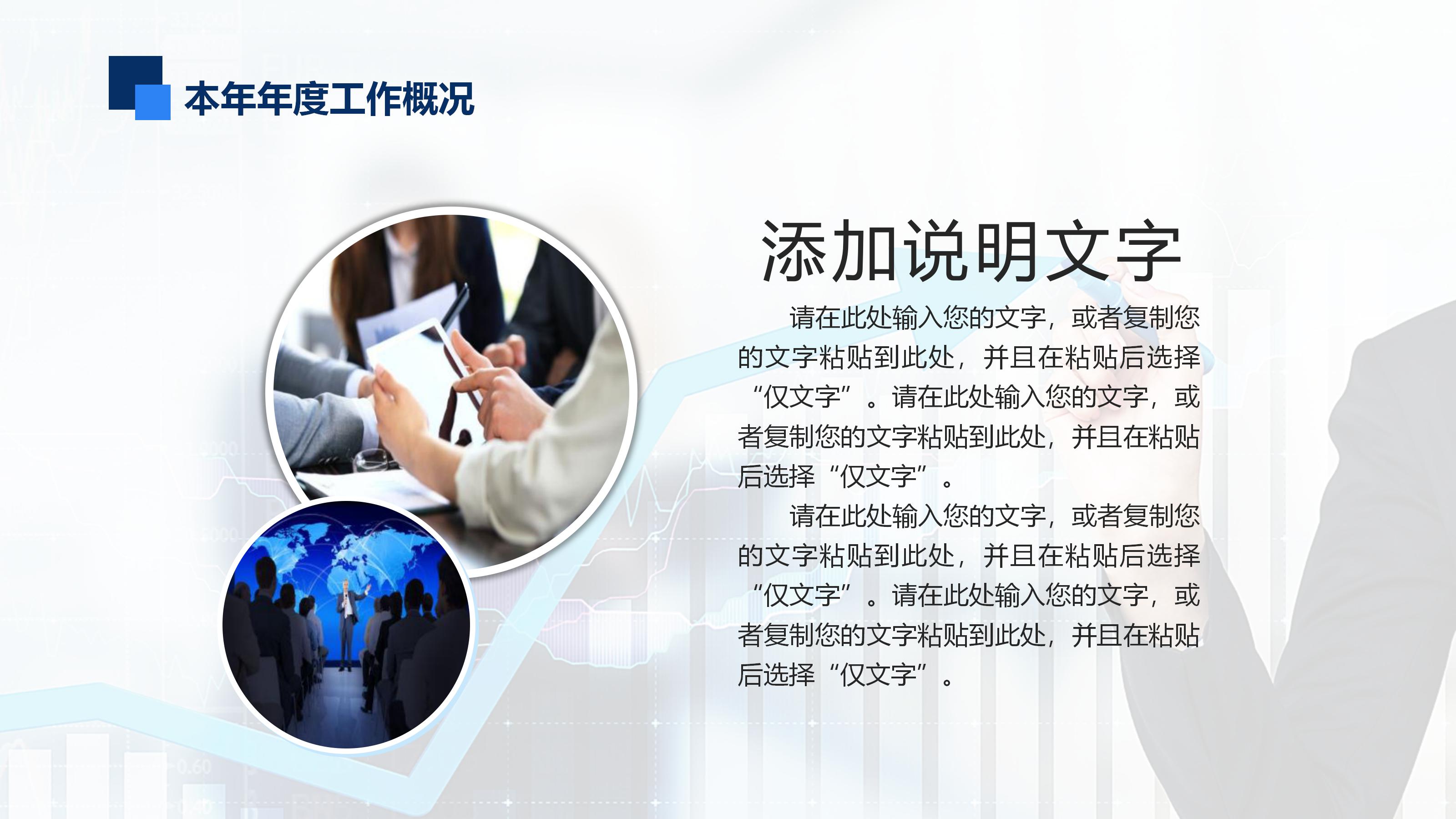 本年年度工作概况

添加说明文字

请在此处输入您的文字，或者复制您的文字粘贴到此处，并且在粘贴后选择“仅文字”。请在此处输入您的文字，或者复制您的文字粘贴到此处，并且在粘贴后选择“仅文字”。

请在此处输入您的文字，或者复制您的文字粘贴到此处，并且在粘贴后选择“仅文字”。请在此处输入您的文字，或者复制您的文字粘贴到此处，并且在粘贴后选择“仅文字”。